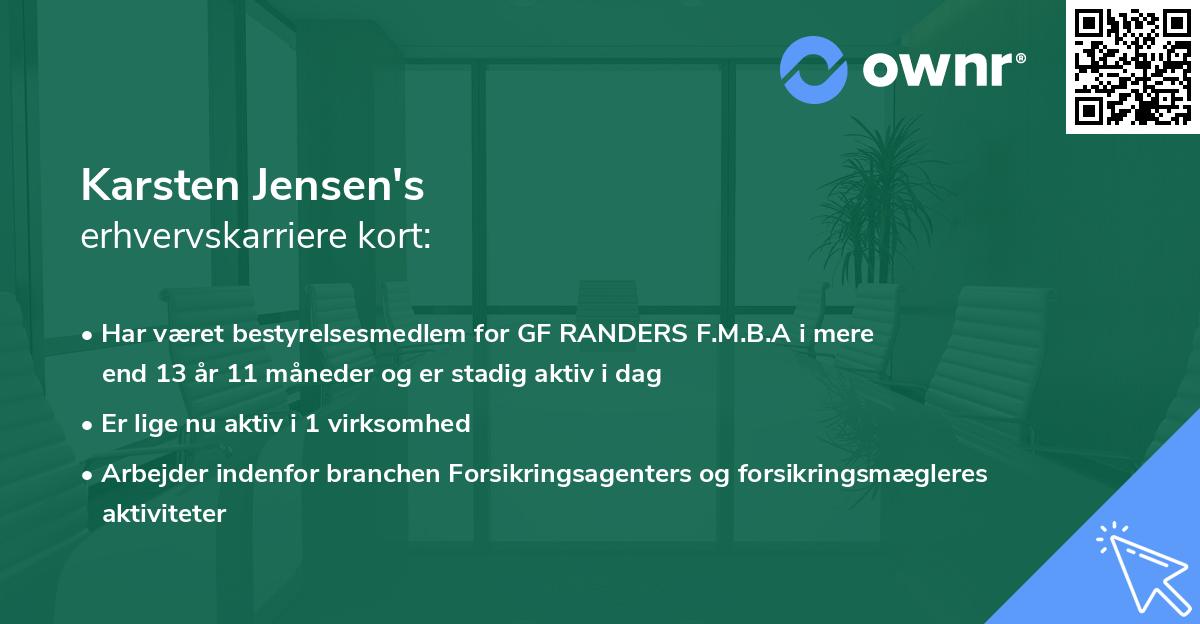 ownr®

Karsten Jensen's
erhvervskarriere kort:

• Har været bestyrelsesmedlem for GF RANDERS F.M.B.A i mere end 13 år 11 måneder og er stadig aktiv i dag
• Er lige nu aktiv i 1 virksomhed
• Arbejder indenfor branchen Forsikringsagenters og forsikringsmægleres aktiviteter